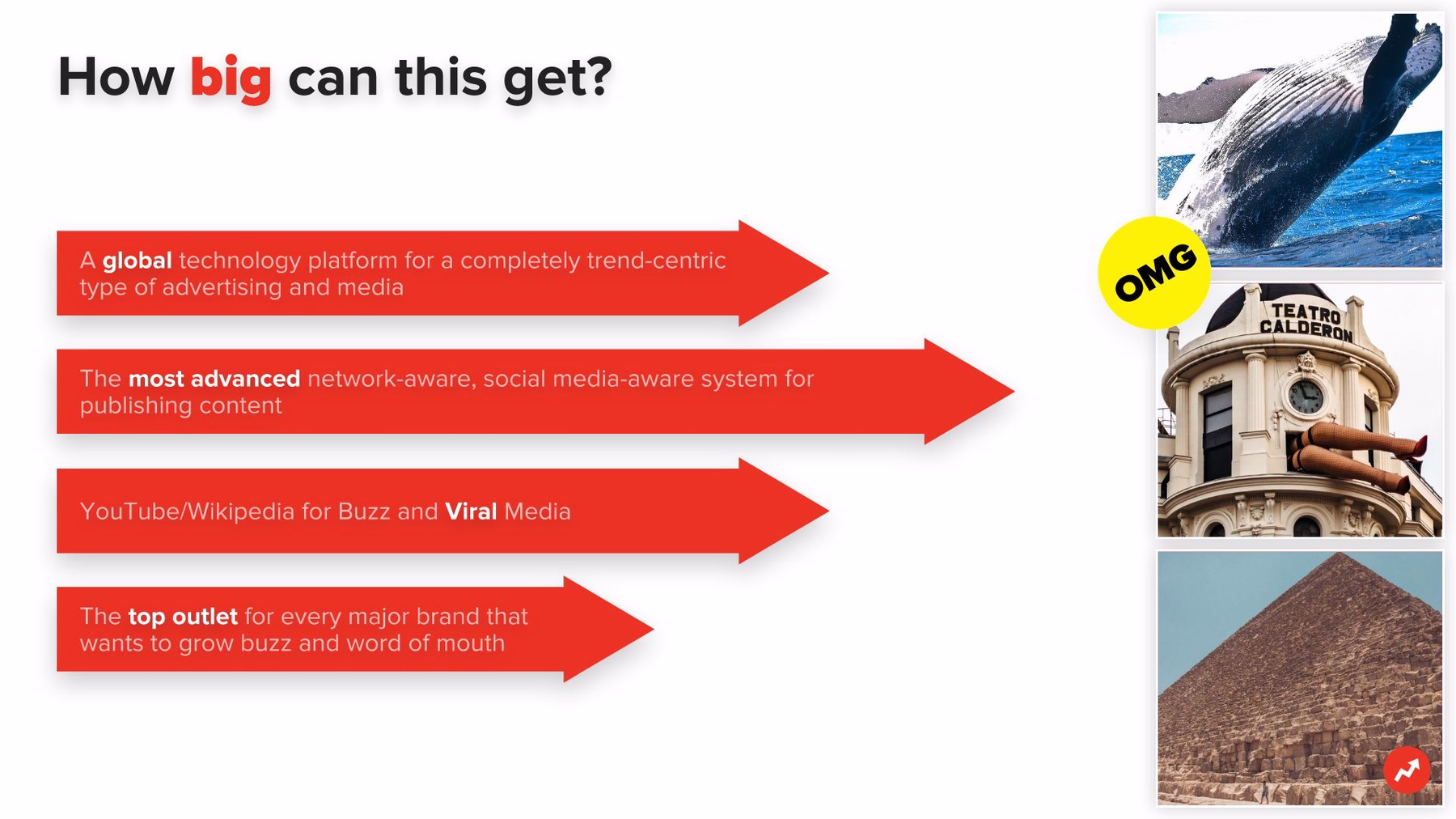 How big can this get?

A global technology platform for a completely trend-centric type of advertising and media

The most advanced network-aware, social media-aware system for publishing content

YouTube/Wikipedia for Buzz and Viral Media

The top outlet for every major brand that wants to grow buzz and word of mouth

OMG

TEATRO CALDERON